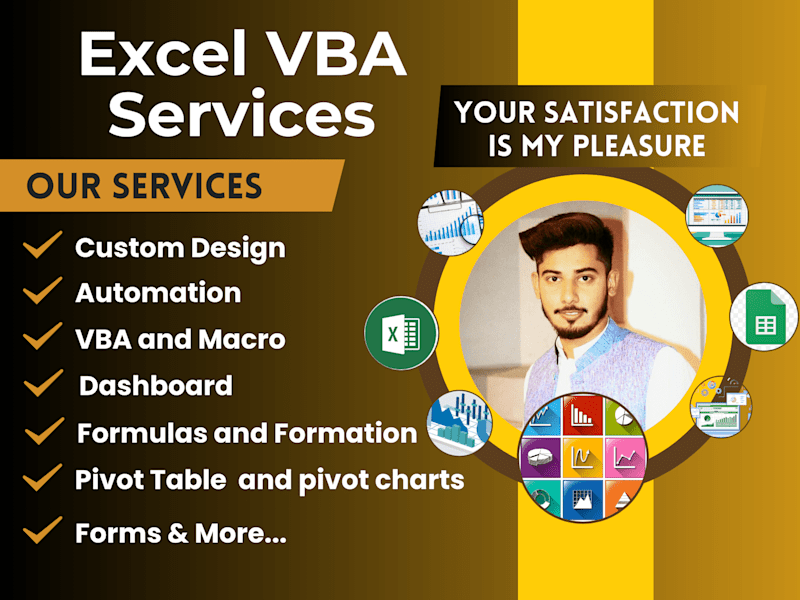 Excel VBA Services

YOUR SATISFACTION IS MY PLEASURE

OUR SERVICES

Custom Design

Automation

VBA and Macro

Dashboard

Formulas and Formation

Pivot Table and pivot charts

Forms & More...